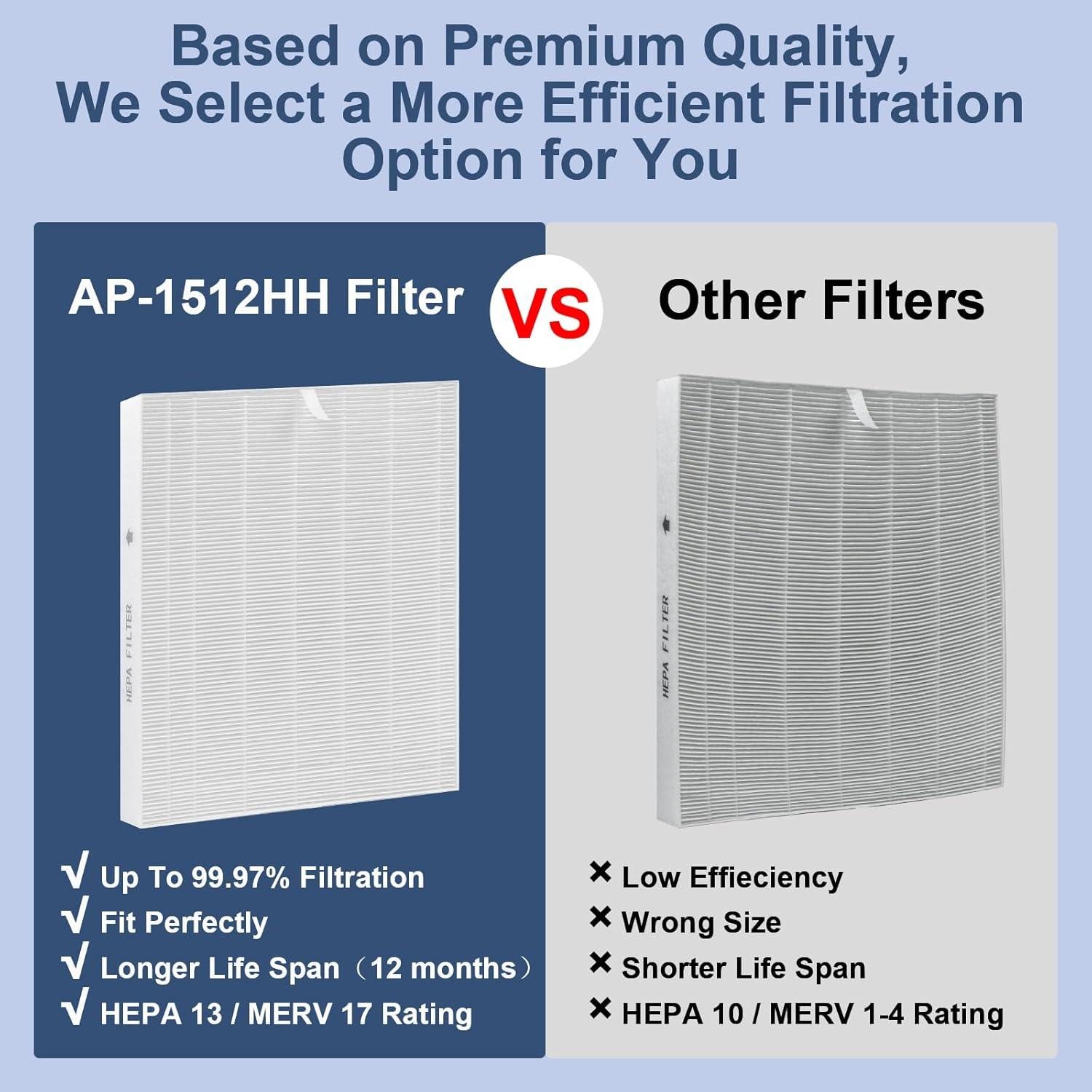 Based on Premium Quality, We Select a More Efficient Filtration Option for You

AP-1512HH Filter

VS

Other Filters

HEPA FILTER

HEPA FILTER

√ Up To 99.97% Filtration
√ Fit Perfectly
√ Longer Life Span（12 months）
√ HEPA 13 / MERV 17 Rating

× Low Effieciency
× Wrong Size
× Shorter Life Span
× HEPA 10 / MERV 1-4 Rating